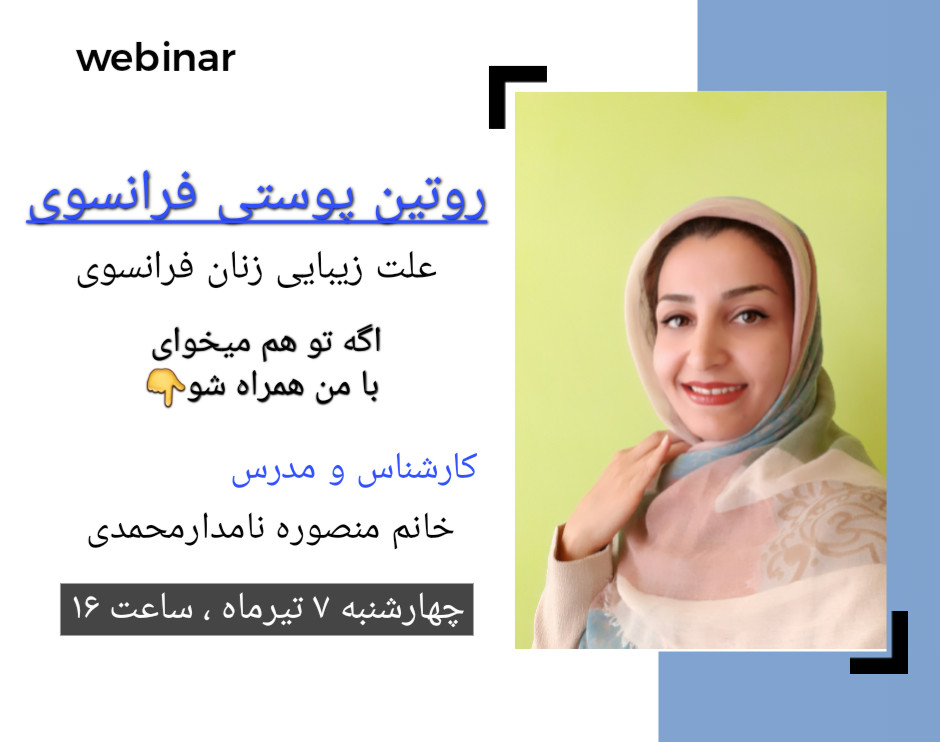 webinar

روتین پوستی فرانسوی

علت زیبایی زنان فرانسوی

اگه تو هم میخوای
با من همراه شو👇

کارشناس و مدرس
خانم منصوره نامدارمحمدی

چهارشنبه ۷ تیرماه ، ساعت ۱۶